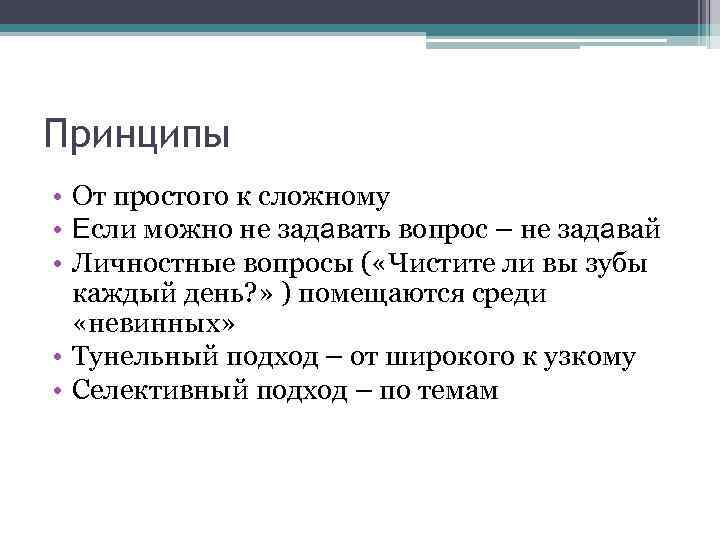 Принципы

• От простого к сложному
• Если можно не задавать вопрос – не задавай
• Личностные вопросы («Чистите ли вы зубы каждый день?» ) помещаются среди «невинных»
• Тунельный подход – от широкого к узкому
• Селективный подход – по темам